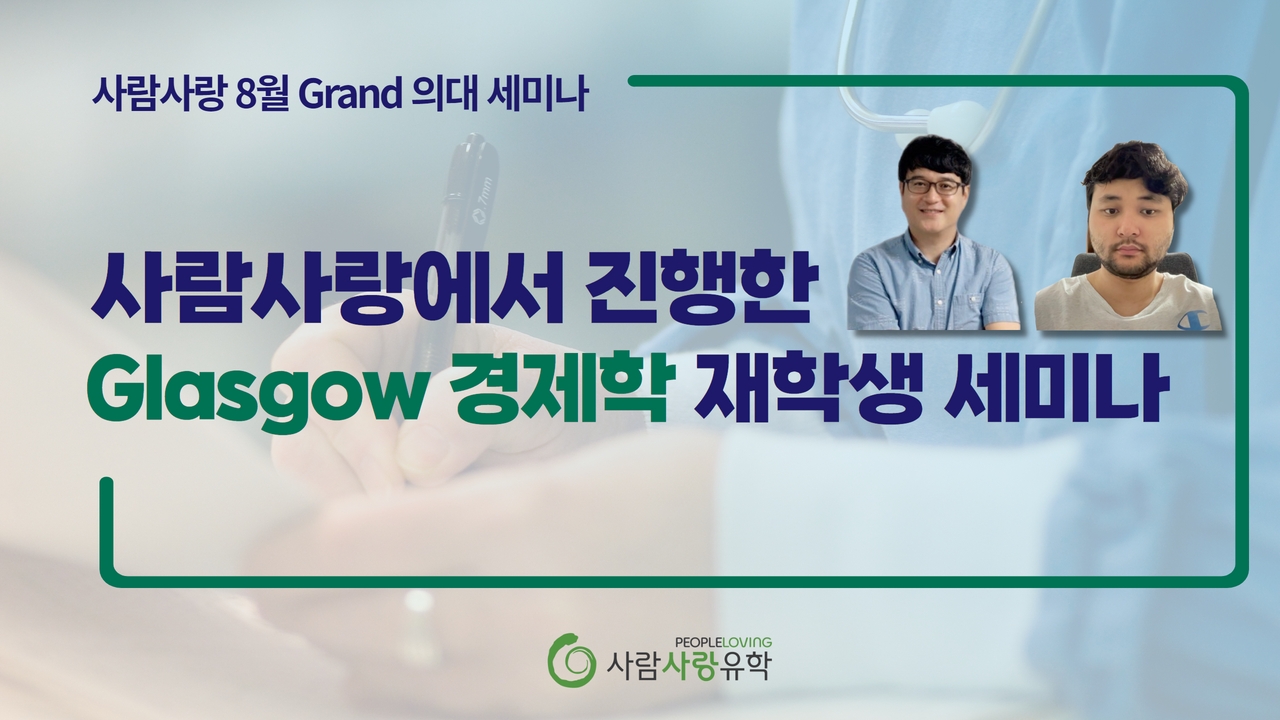 사람사랑 8월 Grand 의대 세미나

사람사랑에서 진행한
Glasgow 경제학 재학생 세미나

PEOPLELOVING
사람사랑유학